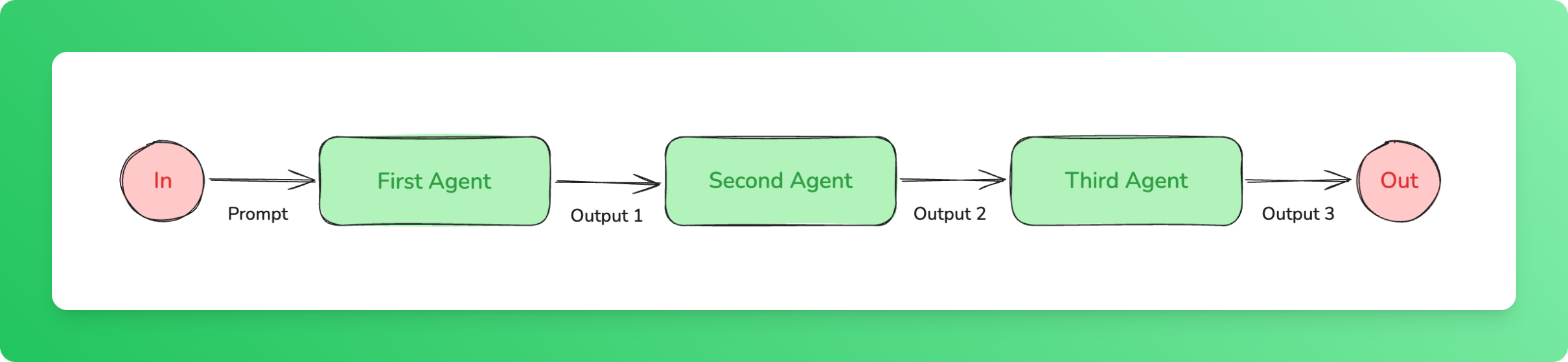 In
Prompt
First Agent
Output 1
Second Agent
Output 2
Third Agent
Output 3
Out